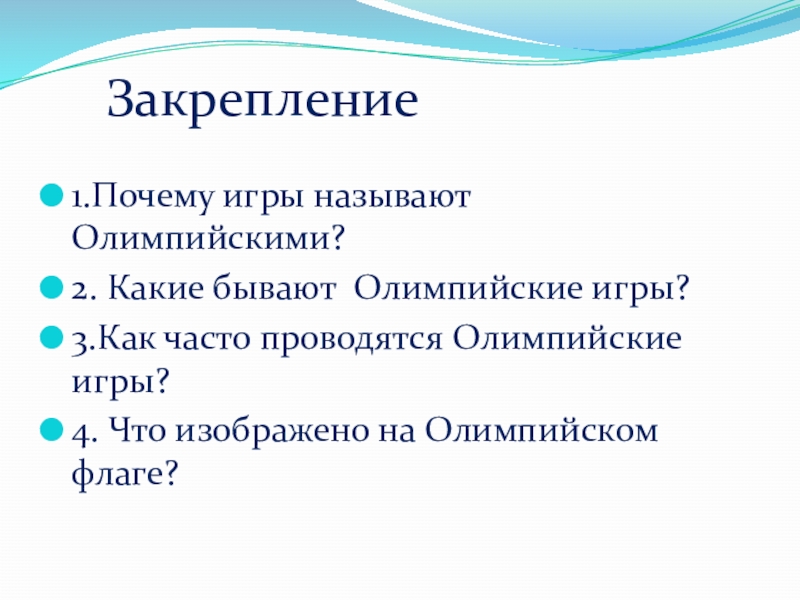 Закрепление

1.Почему игры называют Олимпийскими?

2. Какие бывают  Олимпийские игры?

3.Как часто проводятся Олимпийские игры?

4. Что изображено на Олимпийском флаге?